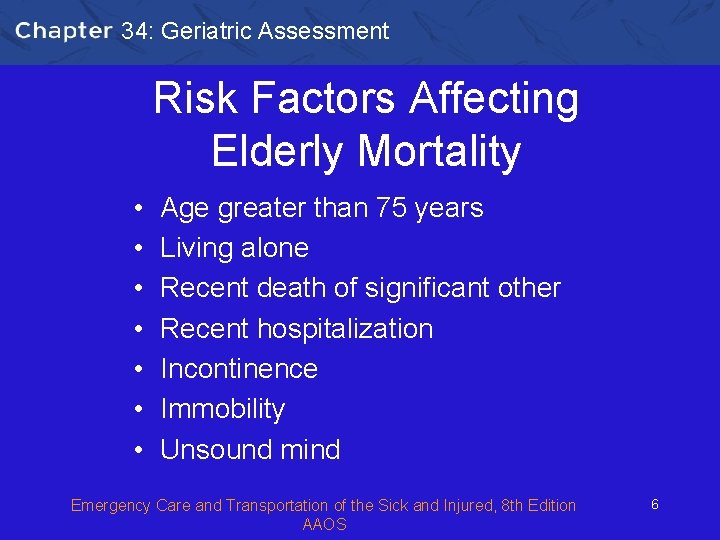 Chapter 34: Geriatric Assessment

Risk Factors Affecting Elderly Mortality

• Age greater than 75 years
• Living alone
• Recent death of significant other
• Recent hospitalization
• Incontinence
• Immobility
• Unsound mind

Emergency Care and Transportation of the Sick and Injured, 8th Edition
AAOS

6